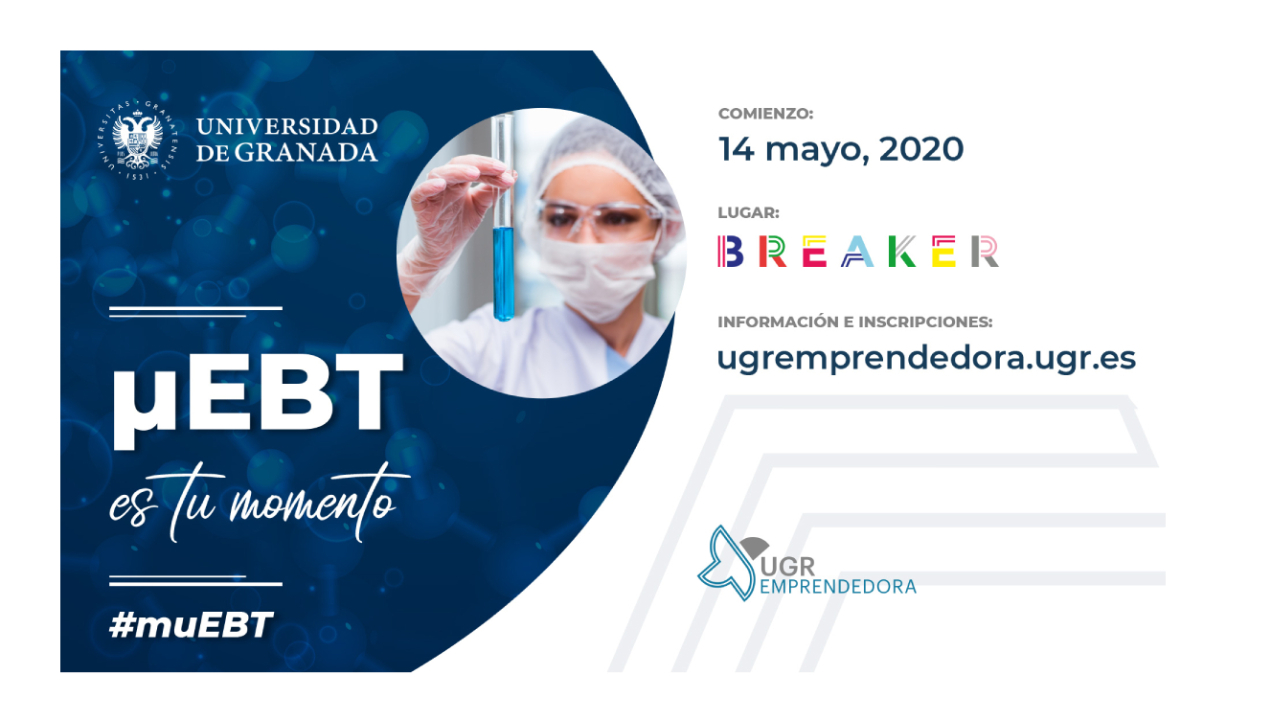 UNIVERSITAS GRANATENSIS 1531

UNIVERSIDAD DE GRANADA

µEBT

es tu momento

#muEBT

COMIENZO:

14 mayo, 2020

LUGAR:

BREAKER

INFORMACIÓN E INSCRIPCIONES:

ugremprendedora.ugr.es

UGR EMPRENDEDORA